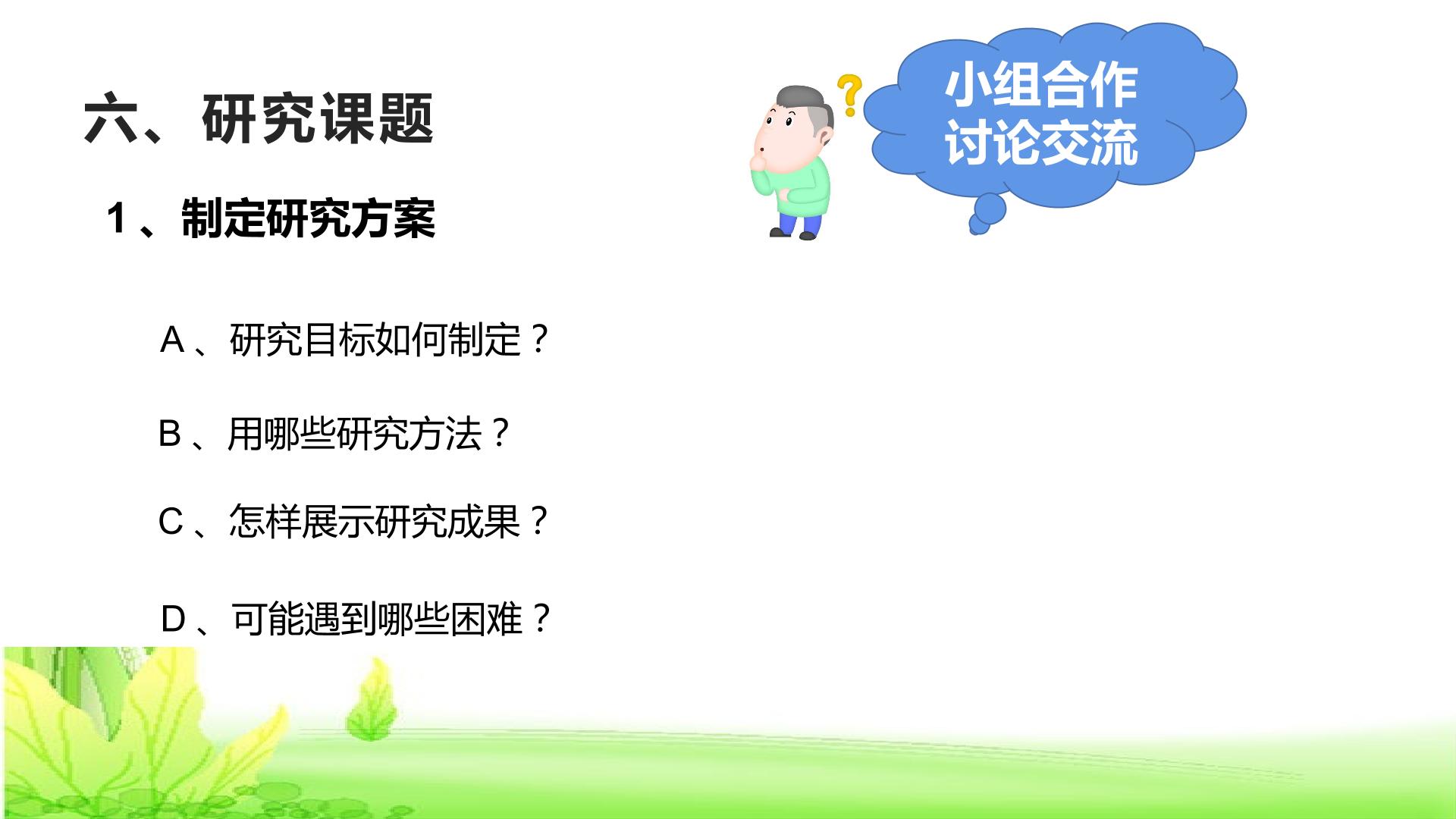 六、研究课题

小组合作
讨论交流

1、制定研究方案

A、研究目标如何制定？

B、用哪些研究方法？

C、怎样展示研究成果？

D、可能遇到哪些困难？